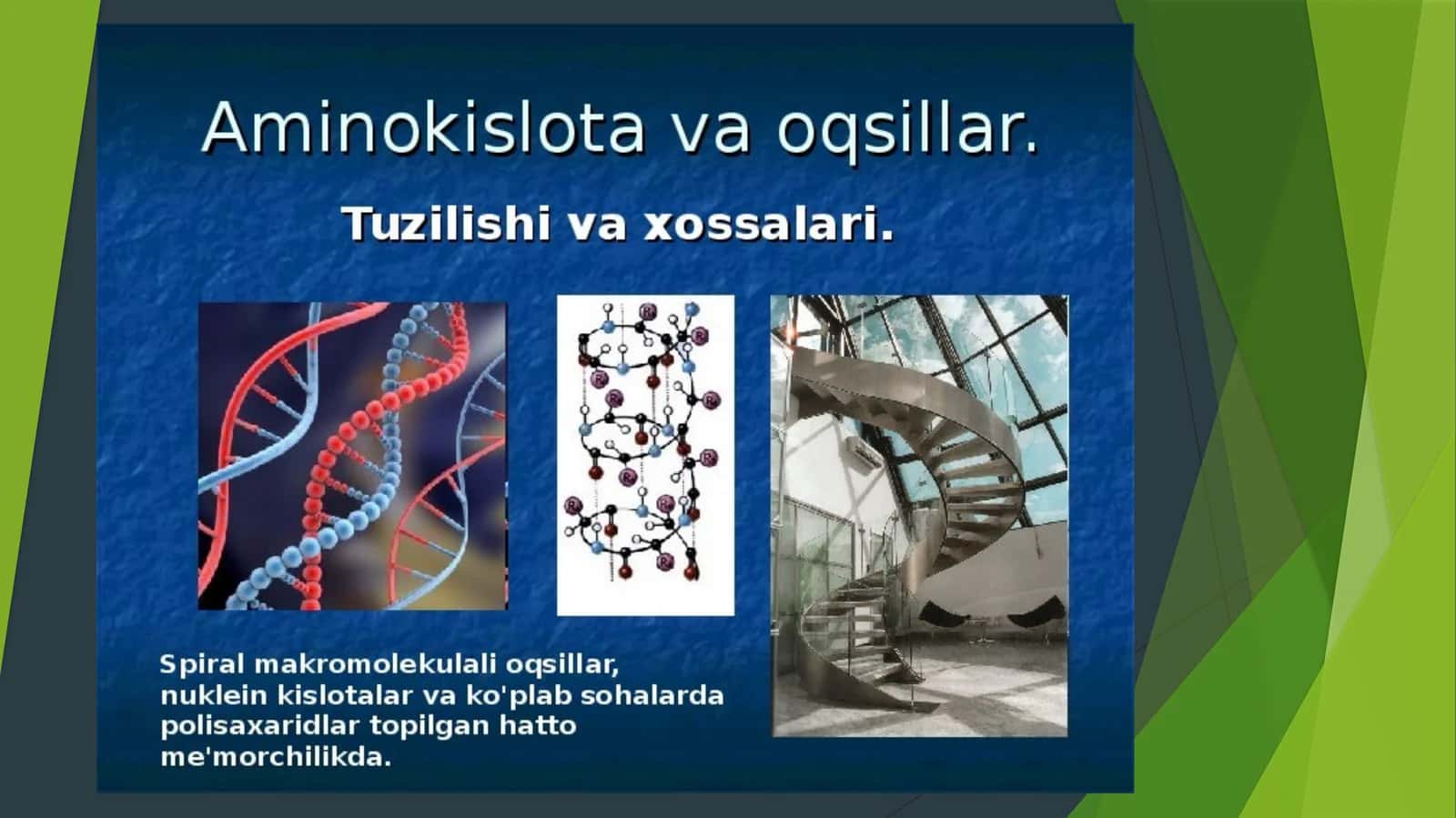 Aminokislota va oqsillar.

Tuzilishi va xossalari.

Spiral makromolekulali oqsillar, nuklein kislotalar va ko'plab sohalarda polisaxaridlar topilgan hatto me'morchilikda.